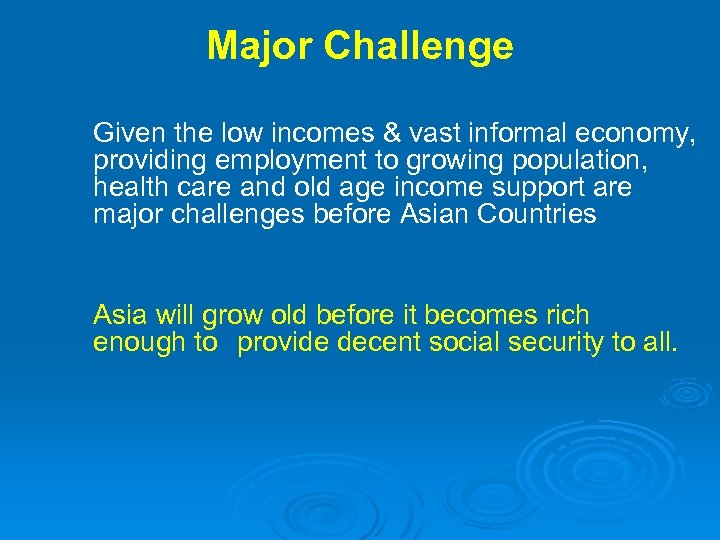 Major Challenge

Given the low incomes & vast informal economy, providing employment to growing population, health care and old age income support are major challenges before Asian Countries

Asia will grow old before it becomes rich enough to provide decent social security to all.